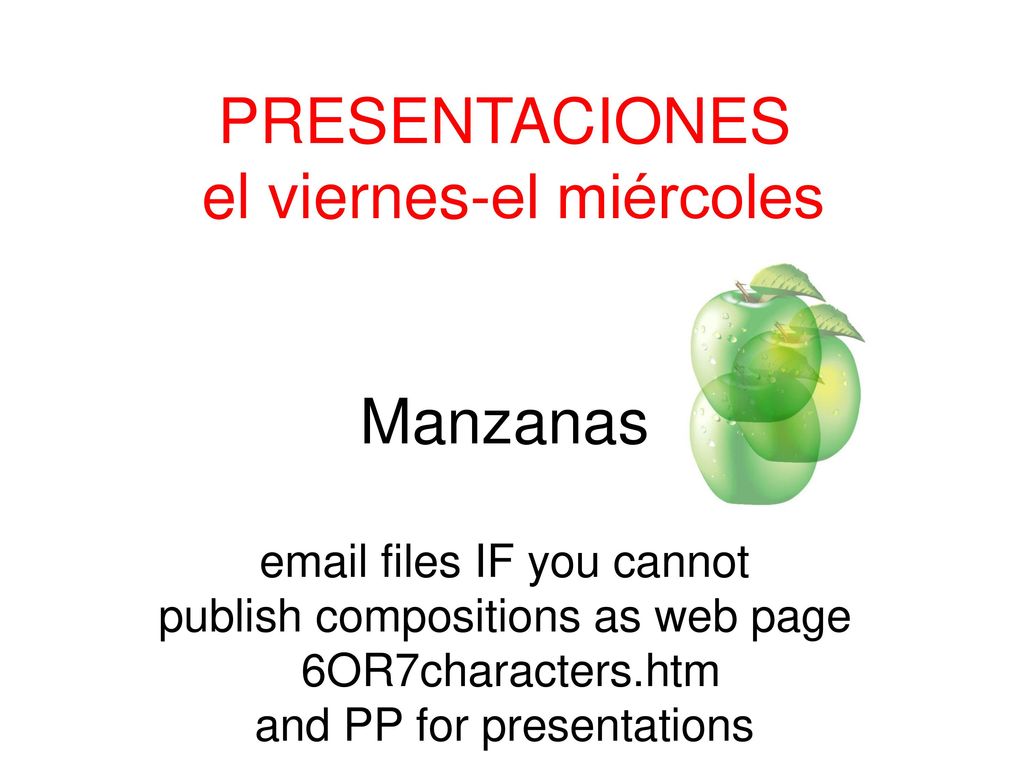 PRESENTACIONES
el viernes-el miércoles

Manzanas

email files IF you cannot
publish compositions as web page
6OR7characters.htm
and PP for presentations